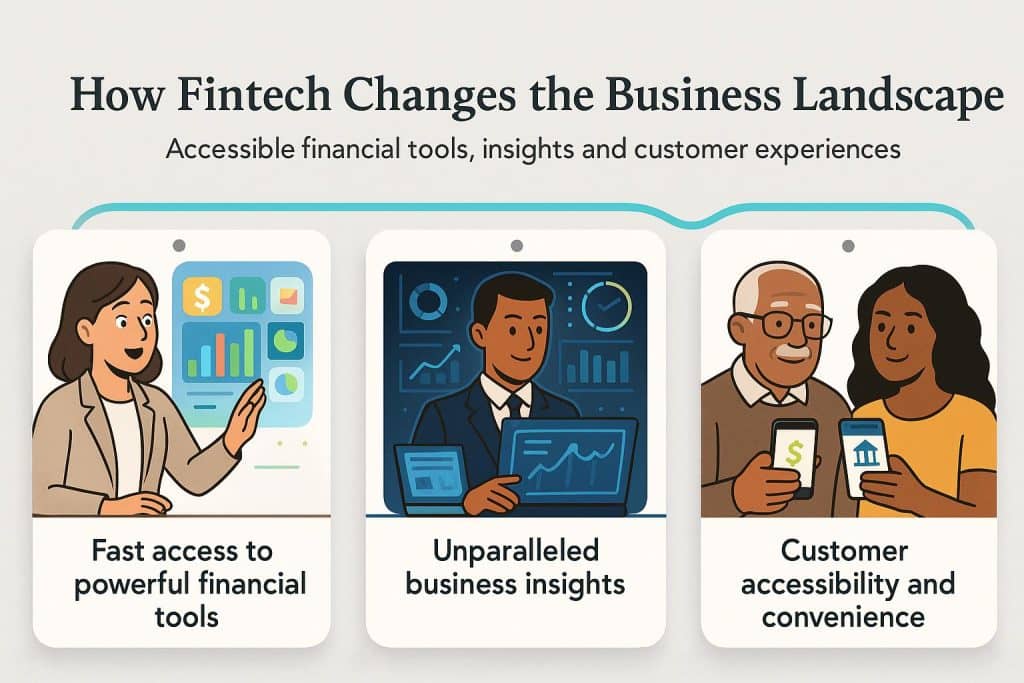 How Fintech Changes the Business Landscape

Accessible financial tools, insights and customer experiences

$

Fast access to powerful financial tools

Unparalleled business insights

$

Customer accessibility and convenience